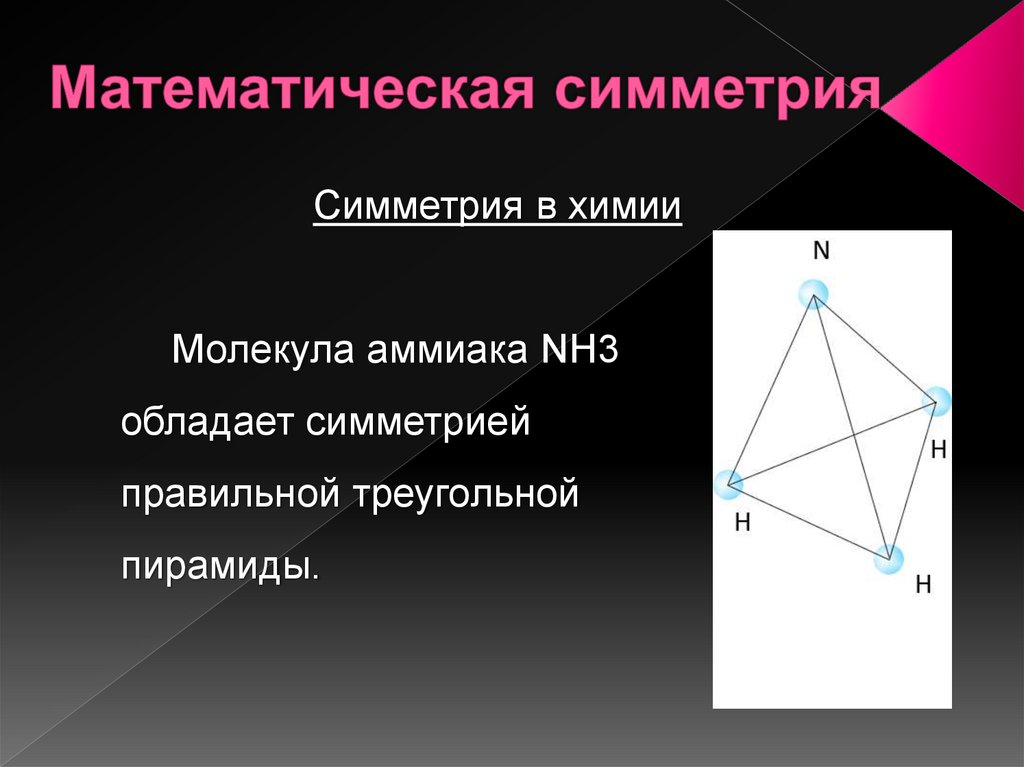 Математическая симметрия

Симметрия в химии

Молекула аммиака NH3 обладает симметрией правильной треугольной пирамиды.

N

H

H

H